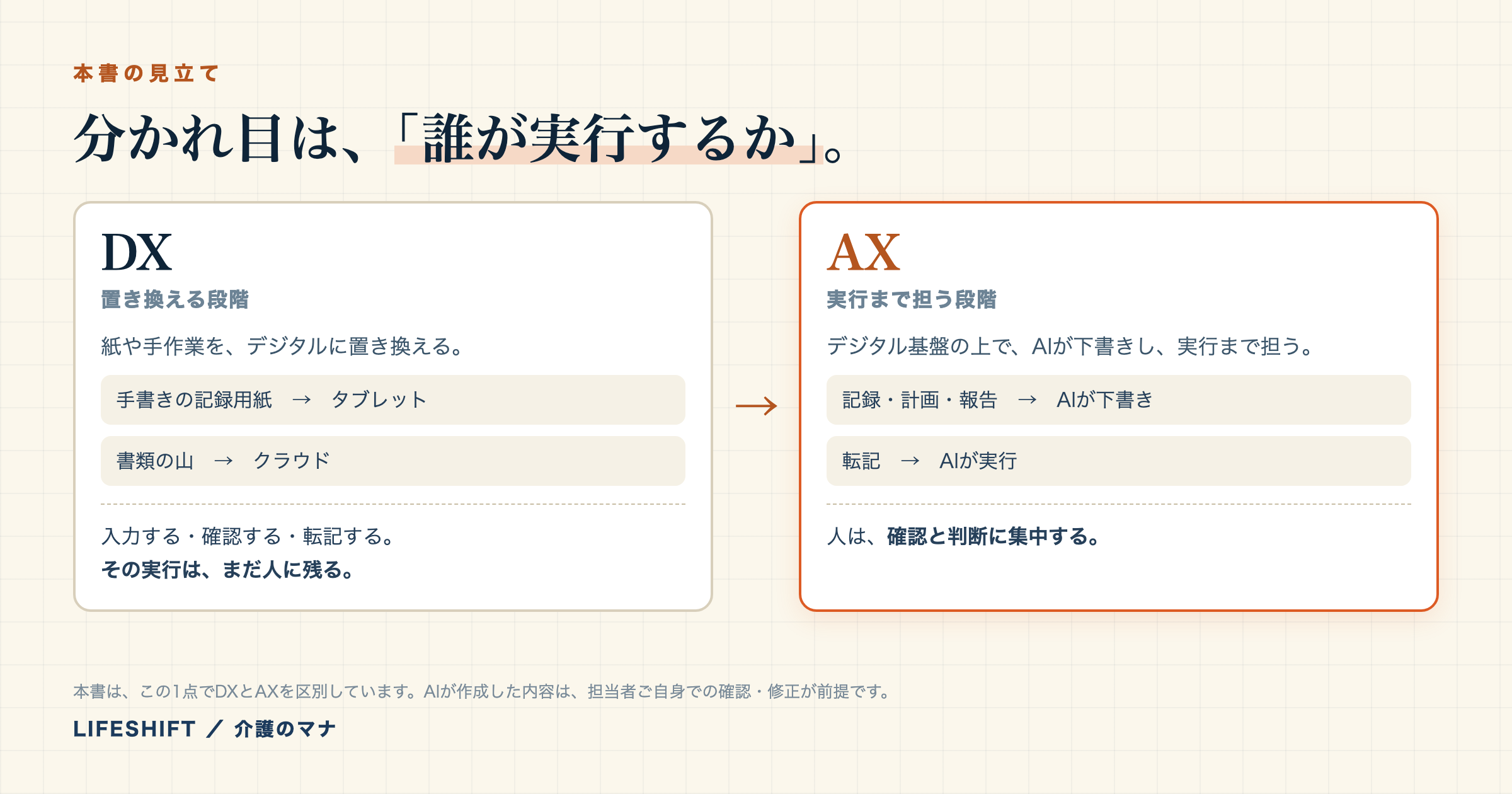 本書の見立て

分かれ目は、「誰が実行するか」。

DX
置き換える段階

紙や手作業を、デジタルに置き換える。

手書きの記録用紙 → タブレット

書類の山 → クラウド

入力する・確認する・転記する。
その実行は、まだ人に残る。

→

AX
実行まで担う段階

デジタル基盤の上で、AIが下書きし、実行まで担う。

記録・計画・報告 → AIが下書き

転記 → AIが実行

人は、確認と判断に集中する。

本書は、この1点でDXとAXを区別しています。AIが作成した内容は、担当者ご自身での確認・修正が前提です。

LIFESHIFT ／ 介護のマナ